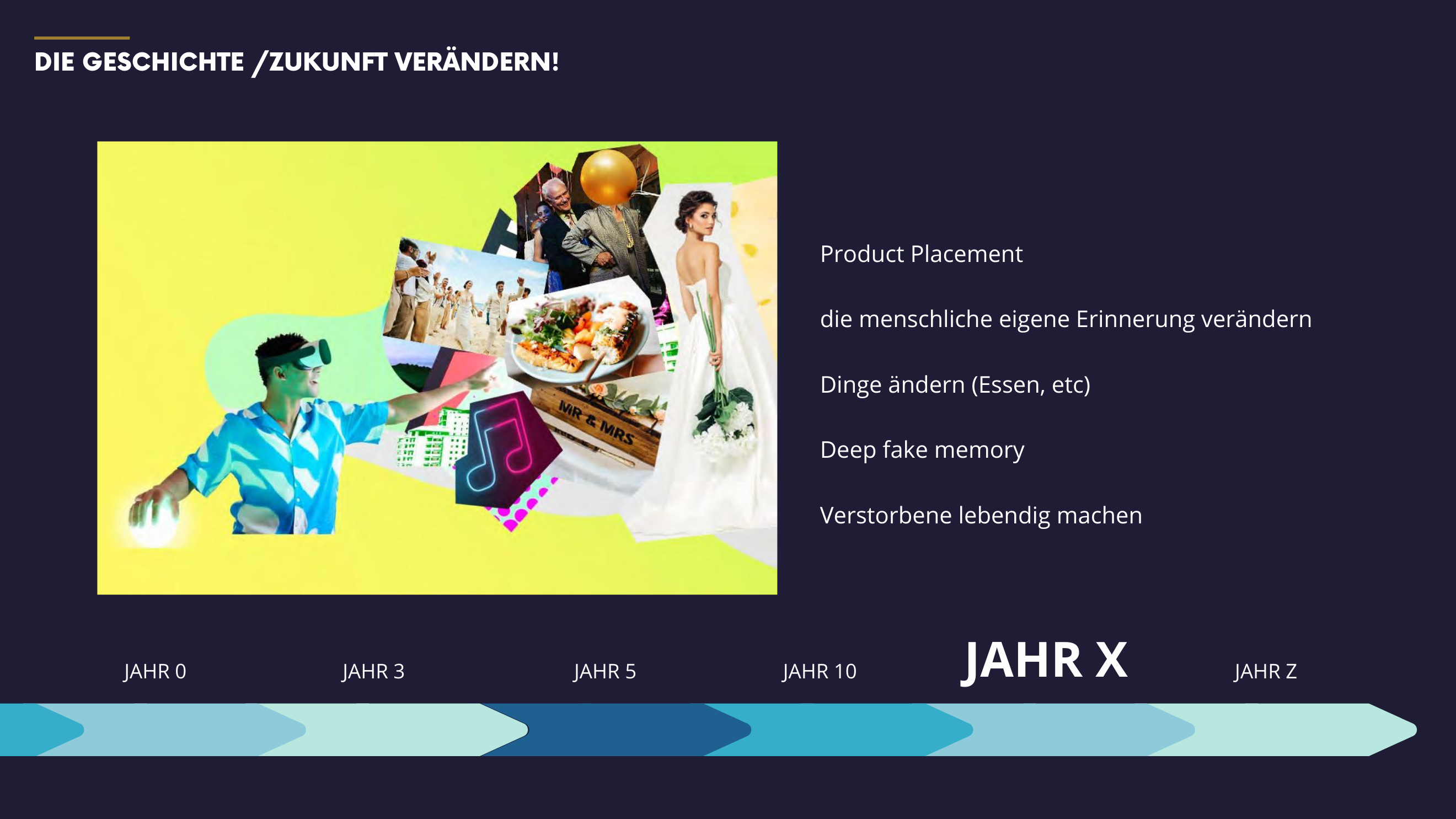 DIE GESCHICHTE /ZUKUNFT VERÄNDERN!

MR & MRS

Product Placement

die menschliche eigene Erinnerung verändern

Dinge ändern (Essen, etc)

Deep fake memory

Verstorbene lebendig machen

JAHR 0

JAHR 3

JAHR 5

JAHR 10

JAHR X

JAHR Z